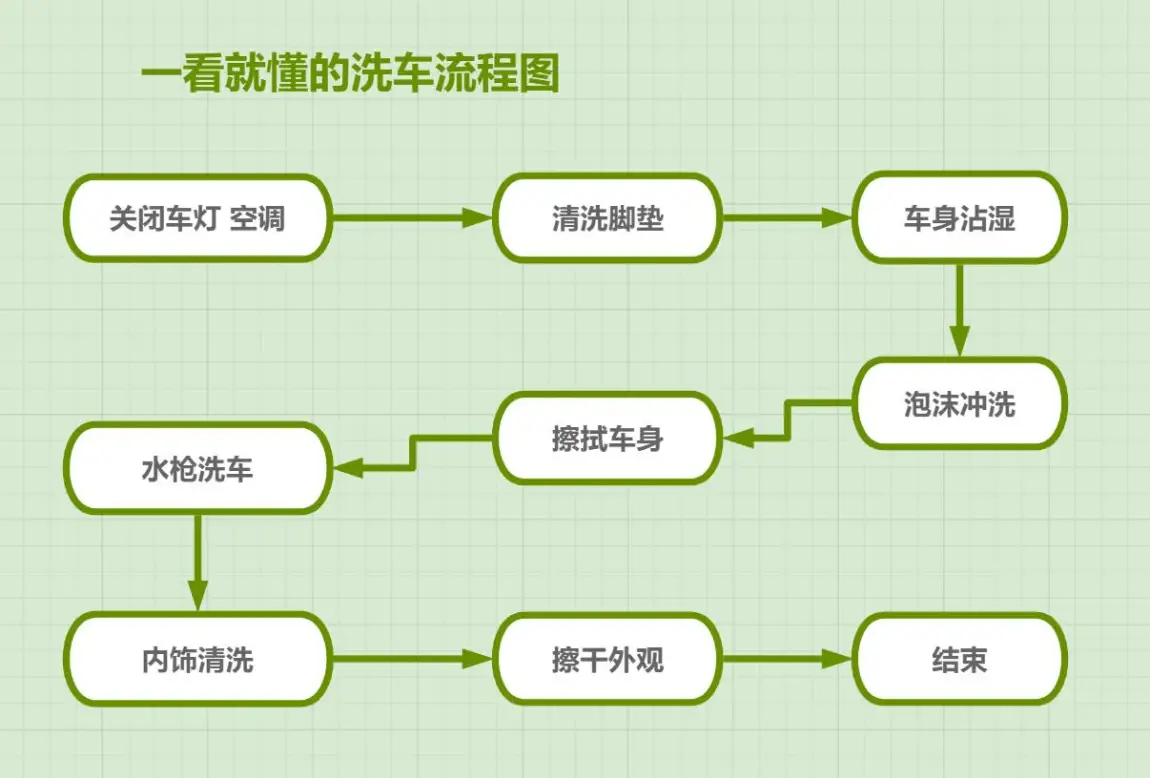 一看就懂的洗车流程图

关闭车灯 空调

清洗脚垫

车身沾湿

泡沫冲洗

擦拭车身

水枪洗车

内饰清洗

擦干外观

结束